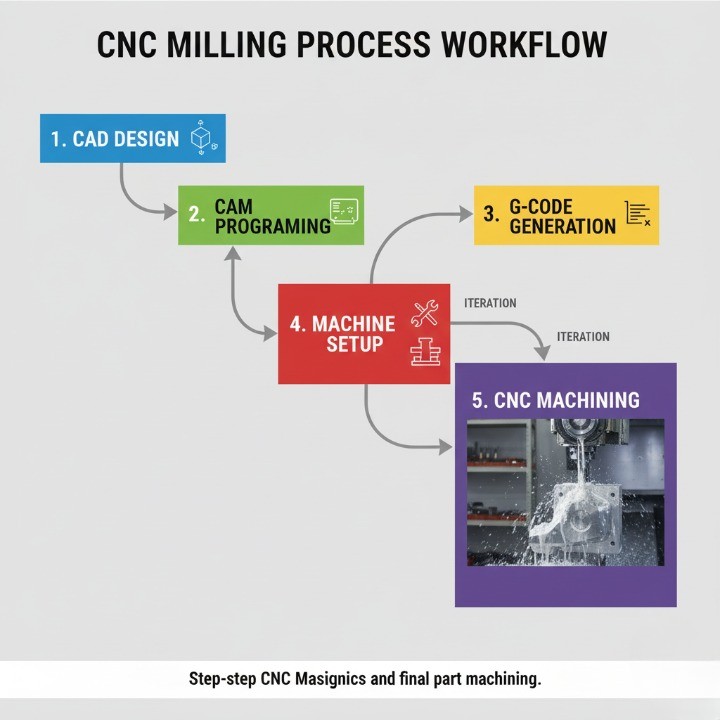 CNC MILLING PROCESS WORKFLOW

1. CAD DESIGN

2. CAM PROGRAMING

3. G-CODE GENERATION

4. MACHINE SETUP

ITERATION

ITERATION

5. CNC MACHINING

Step-step CNC Masignics and final part machining.